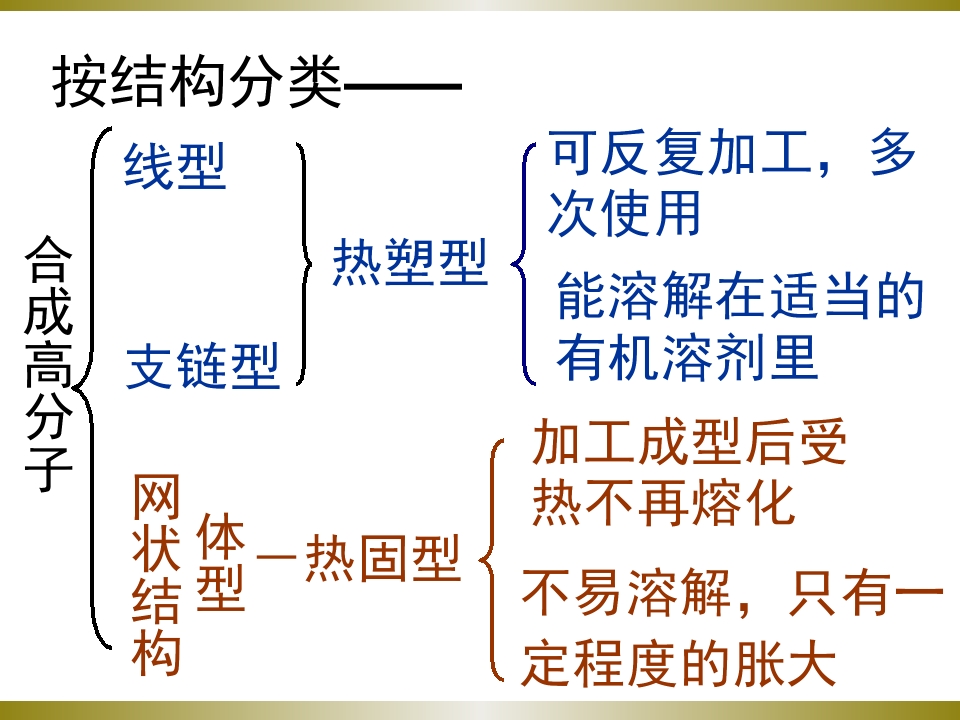 按结构分类——

合成高分子

线型

支链型

热塑型

可反复加工，多次使用

能溶解在适当的有机溶剂里

网状结构

体型

—热固型

加工成型后受热不再熔化

不易溶解，只有一定程度的胀大